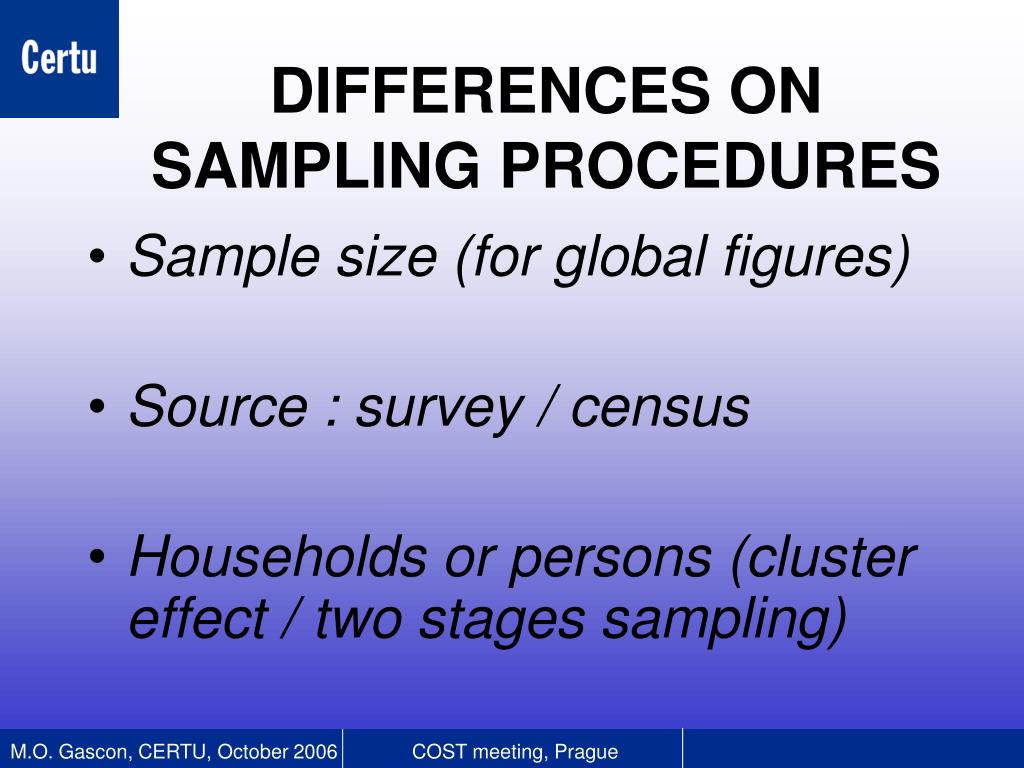 Certu

DIFFERENCES ON SAMPLING PROCEDURES

• Sample size (for global figures)

• Source : survey / census

• Households or persons (cluster effect / two stages sampling)

M.O. Gascon, CERTU, October 2006

COST meeting, Prague